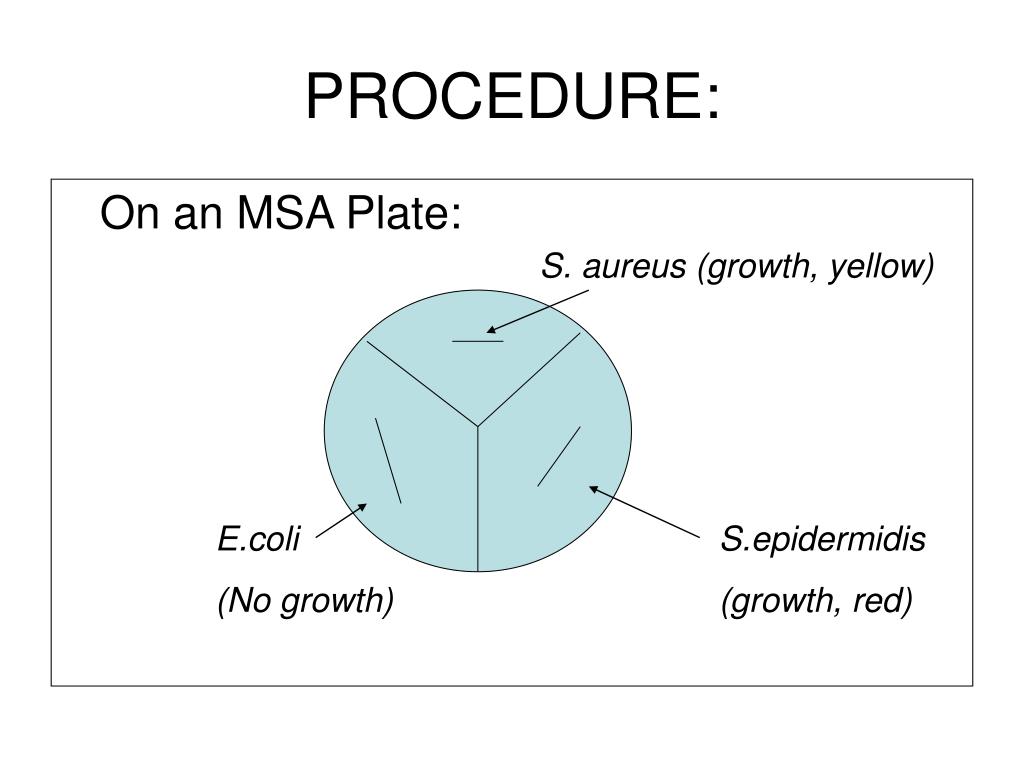 PROCEDURE:

On an MSA Plate:

S. aureus (growth, yellow)

E.coli
(No growth)

S.epidermidis
(growth, red)